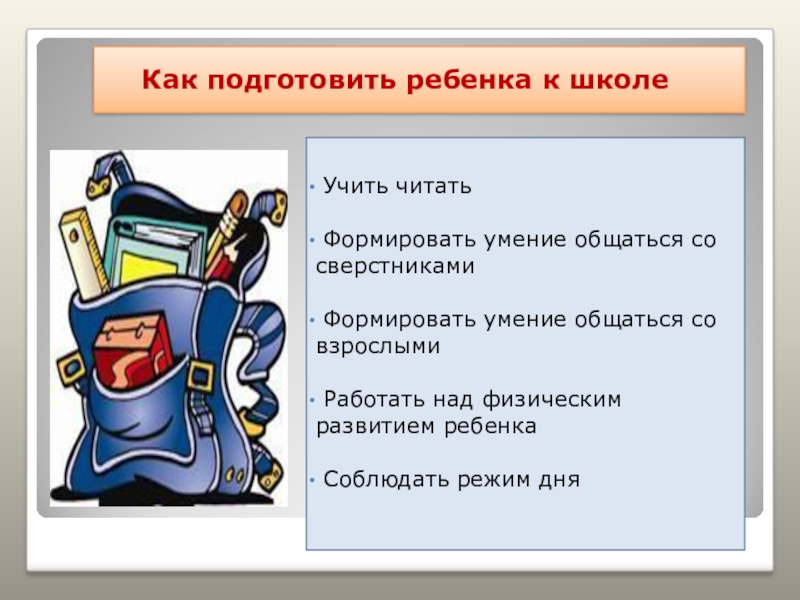 Как подготовить ребенка к школе

• Учить читать

• Формировать умение общаться со сверстниками

• Формировать умение общаться со взрослыми

• Работать над физическим развитием ребенка

• Соблюдать режим дня